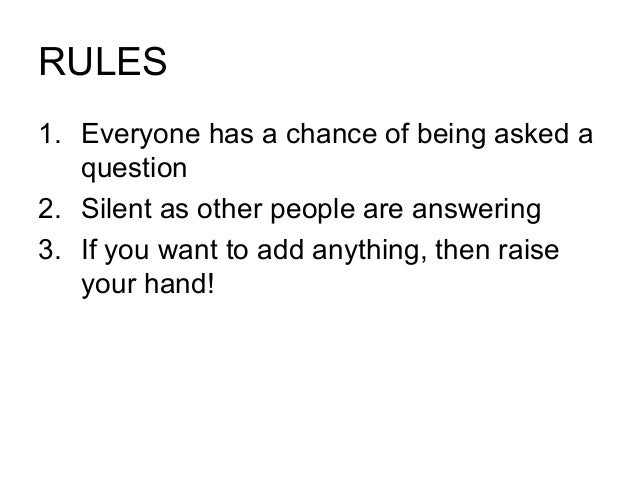 RULES

1. Everyone has a chance of being asked a question
2. Silent as other people are answering
3. If you want to add anything, then raise your hand!